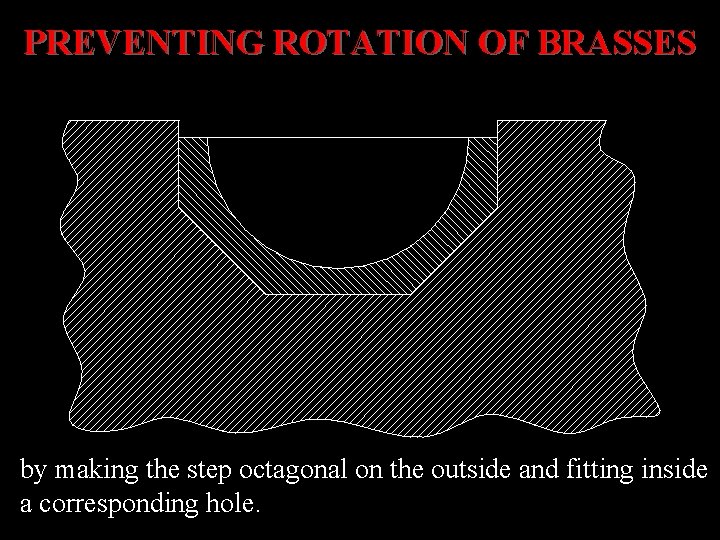 PREVENTING ROTATION OF BRASSES

by making the step octagonal on the outside and fitting inside a corresponding hole.